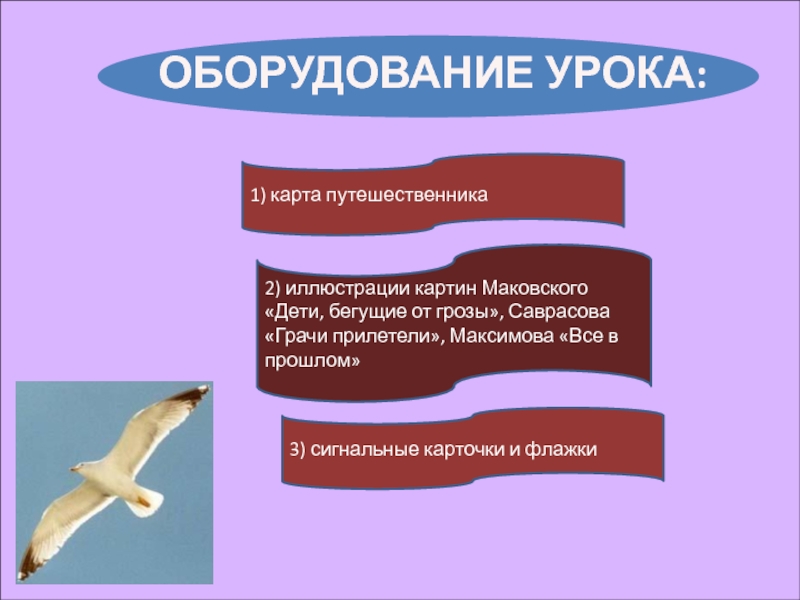 ОБОРУДОВАНИЕ УРОКА:

1) карта путешественника

2) иллюстрации картин Маковского «Дети, бегущие от грозы», Саврасова «Грачи прилетели», Максимова «Все в прошлом»

3) сигнальные карточки и флажки